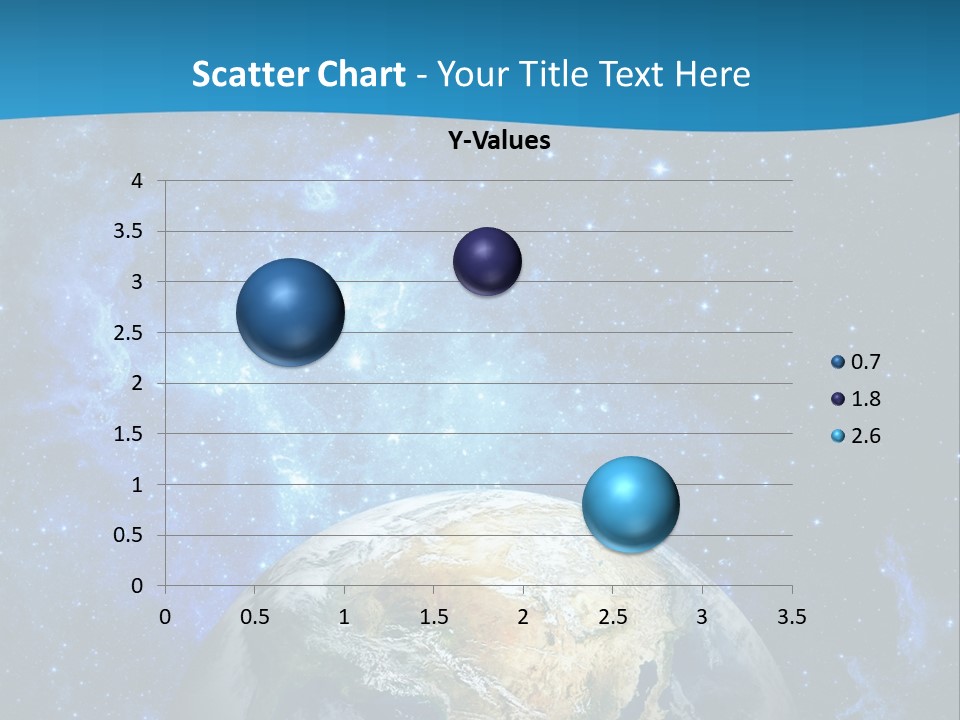 Scatter Chart - Your Title Text Here

Y-Values

4
3.5
3
2.5
2
1.5
1
0.5
0

0 0.5 1 1.5 2 2.5 3 3.5

0.7
1.8
2.6